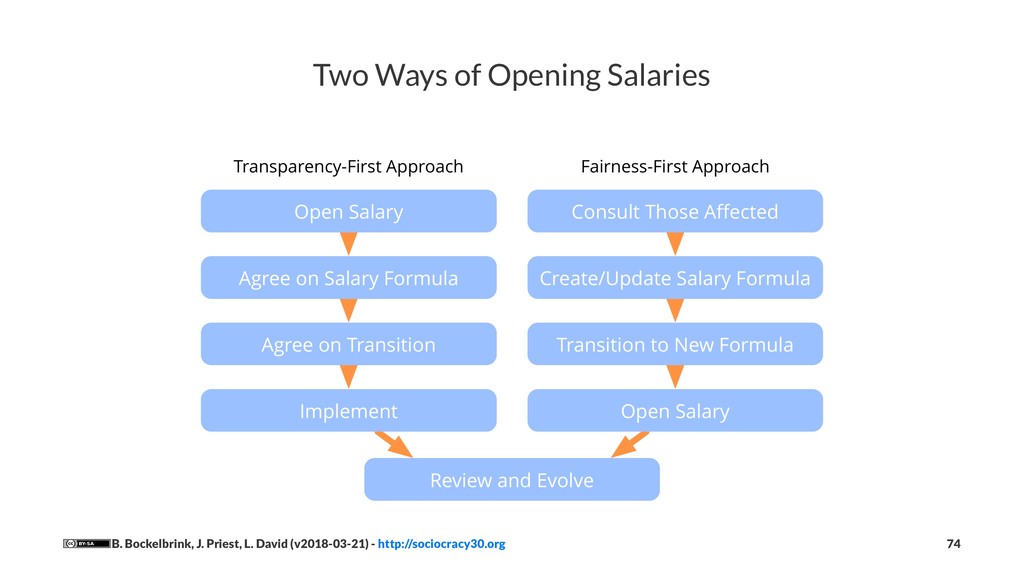 Two Ways of Opening Salaries

Transparency-First Approach

Open Salary

Agree on Salary Formula

Agree on Transition

Implement

Fairness-First Approach

Consult Those Affected

Create/Update Salary Formula

Transition to New Formula

Open Salary

Review and Evolve

BY-SA B. Bockelbrink, J. Priest, L. David (v2018-03-21) - http://sociocracy30.org

74